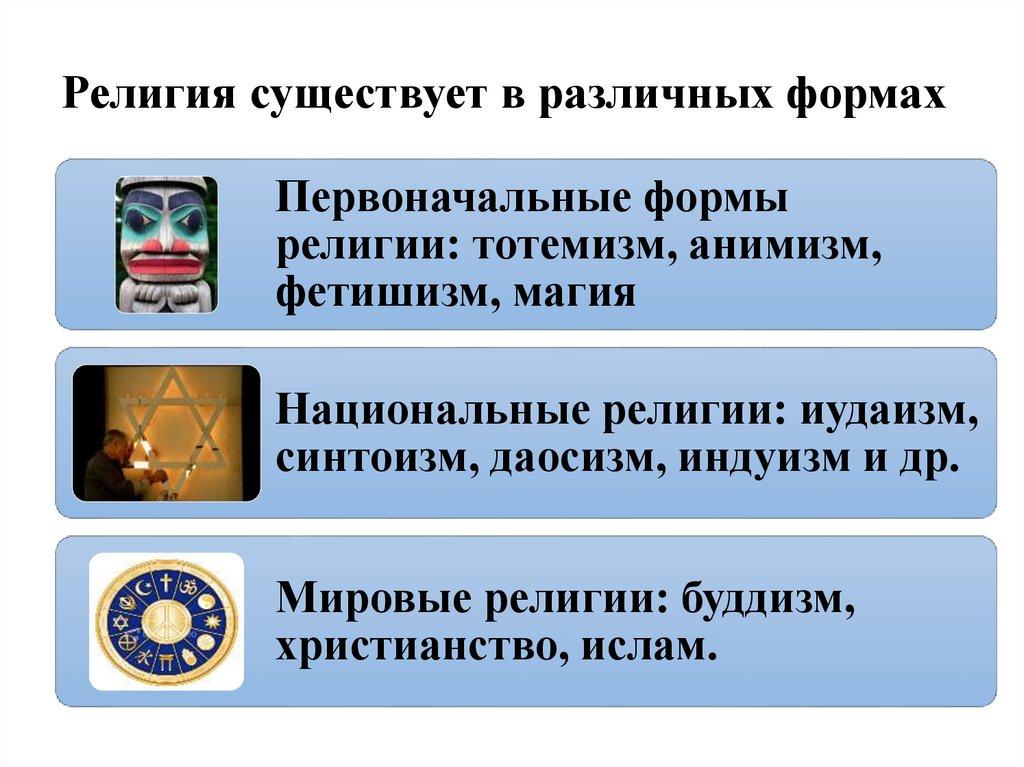 Религия существует в различных формах

Первоначальные формы религии: тотемизм, анимизм, фетишизм, магия

Национальные религии: иудаизм, синтоизм, даосизм, индуизм и др.

Мировые религии: буддизм, христианство, ислам.